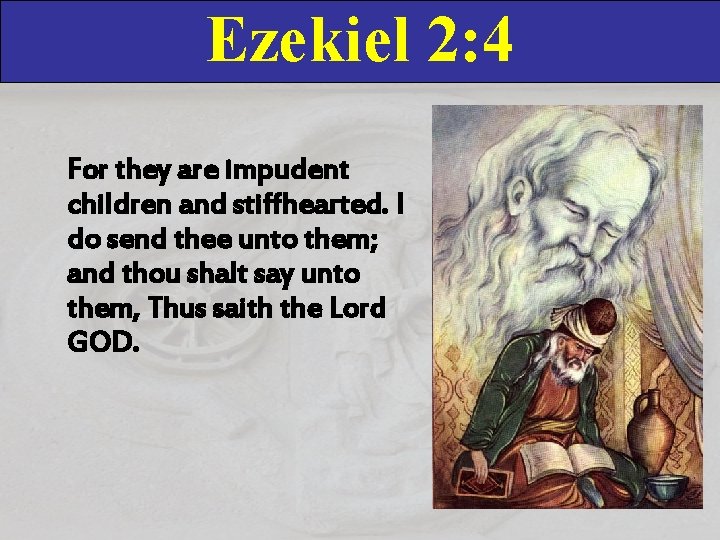 Ezekiel 2:4

For they are impudent children and stiffhearted. I do send thee unto them; and thou shalt say unto them, Thus saith the Lord GOD.